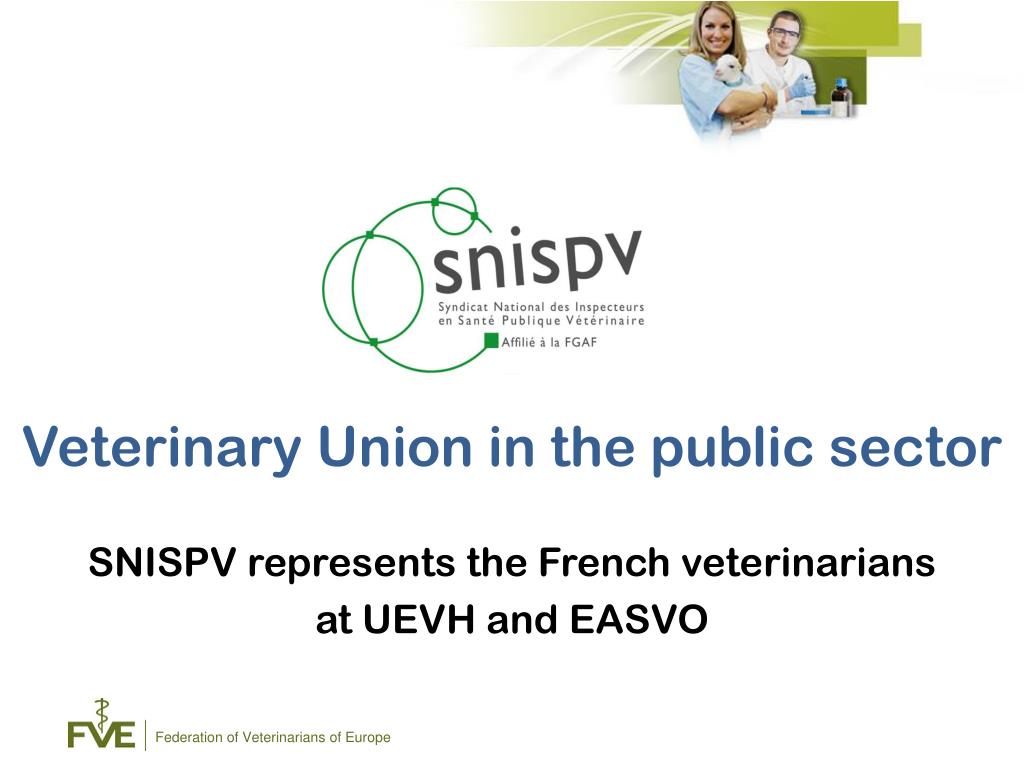 snispv
Syndicat National des Inspecteurs en Santé Publique Vétérinaire
Affilié à la FGAF

Veterinary Union in the public sector

SNISPV represents the French veterinarians at UEVH and EASVO

FVE Federation of Veterinarians of Europe